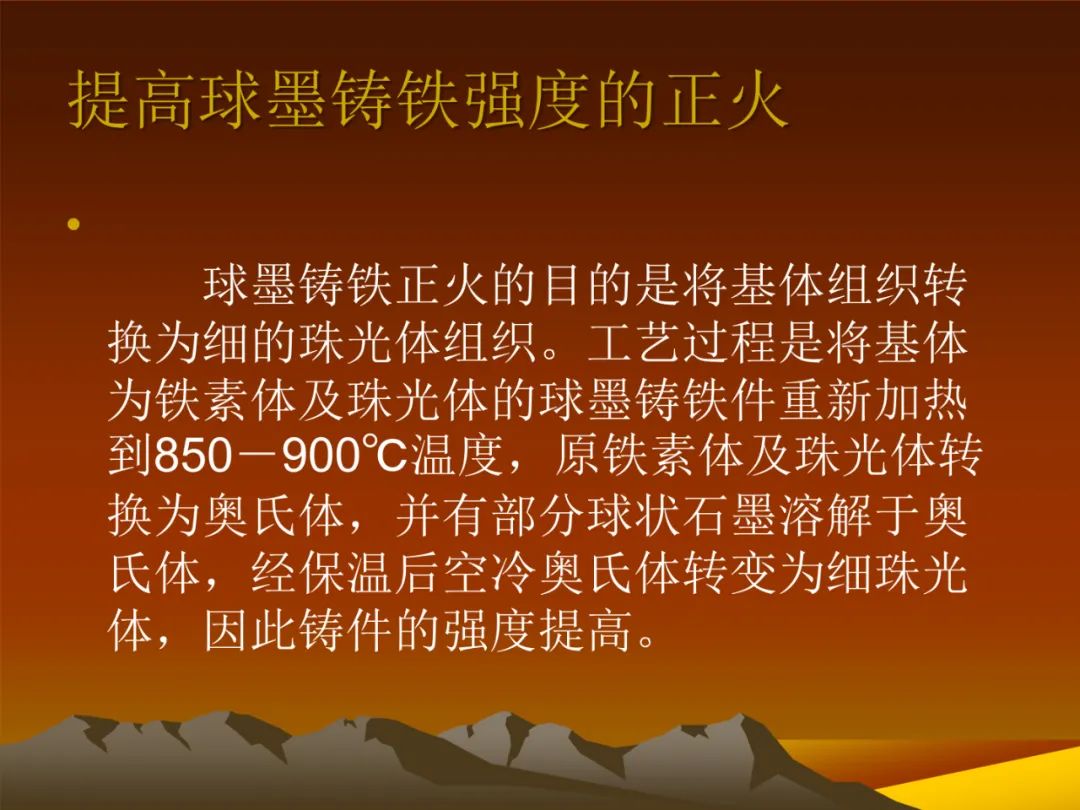 提高球墨铸铁强度的正火

•

球墨铸铁正火的目的是将基体组织转换为细的珠光体组织。工艺过程是将基体为铁素体及珠光体的球墨铸铁件重新加热到850－900℃温度，原铁素体及珠光体转换为奥氏体，并有部分球状石墨溶解于奥氏体，经保温后空冷奥氏体转变为细珠光体，因此铸件的强度提高。